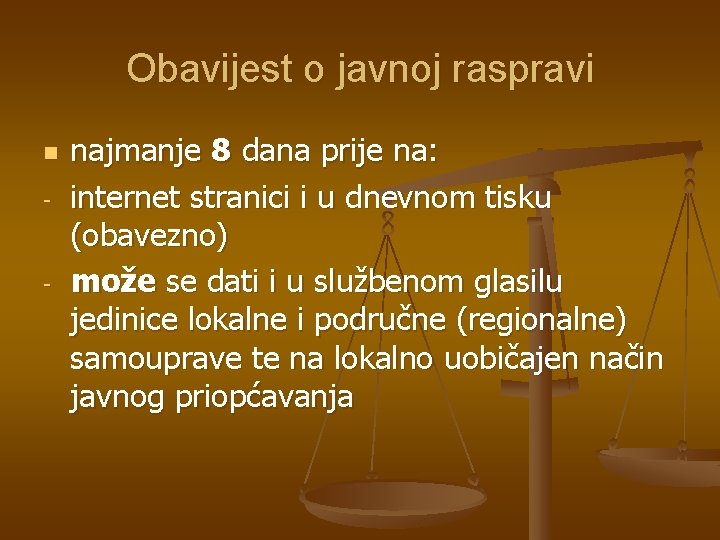 Obavijest o javnoj raspravi

- najmanje 8 dana prije na:
- internet stranici i u dnevnom tisku (obavezno)
- može se dati i u službenom glasilu jedinice lokalne i područne (regionalne) samouprave te na lokalno uobičajen način javnog priopćavanja